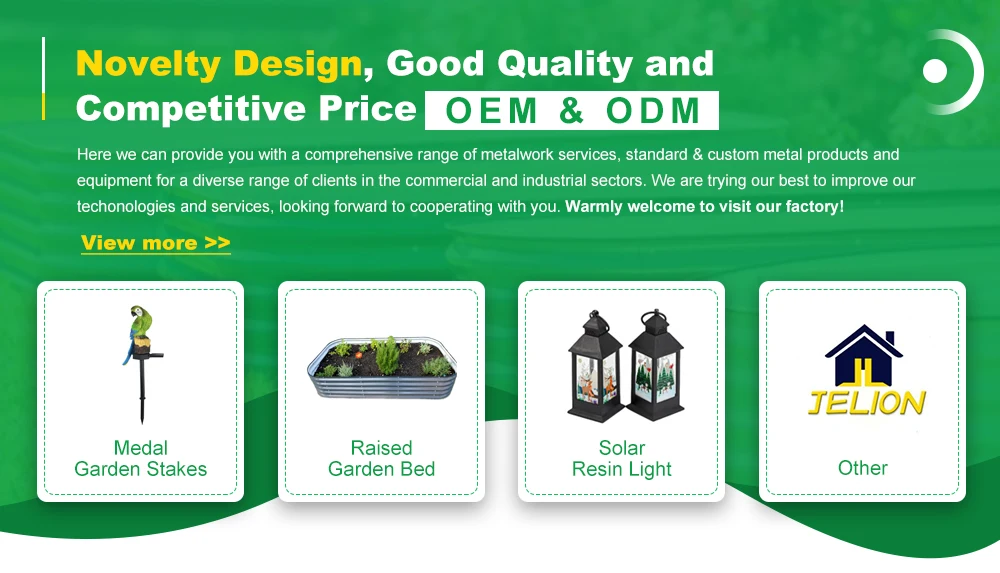 Novelty Design, Good Quality and Competitive Price OEM & ODM

Here we can provide you with a comprehensive range of metalwork services, standard & custom metal products and equipment for a diverse range of clients in the commercial and industrial sectors. We are trying our best to improve our techonologies and services, looking forward to cooperating with you. Warmly welcome to visit our factory!

View more >>

Medal Garden Stakes

Raised Garden Bed

Solar Resin Light

JELION

Other